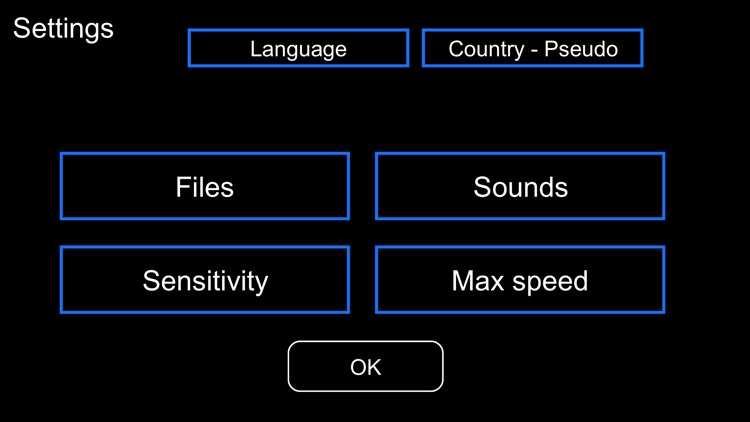 Settings

Language

Country - Pseudo

Files

Sounds

Sensitivity

Max speed

OK